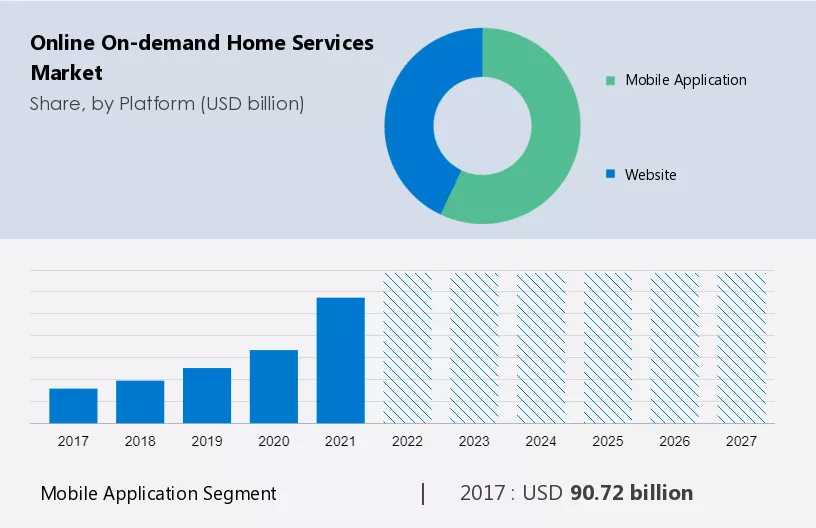 Online On-demand Home Services Market
Share, by Platform (USD billion)

Mobile Application
Website

2017
2018
2019
2020
2021
2022
2023
2024
2025
2026
2027

Mobile Application Segment | 2017 : USD 90.72 billion